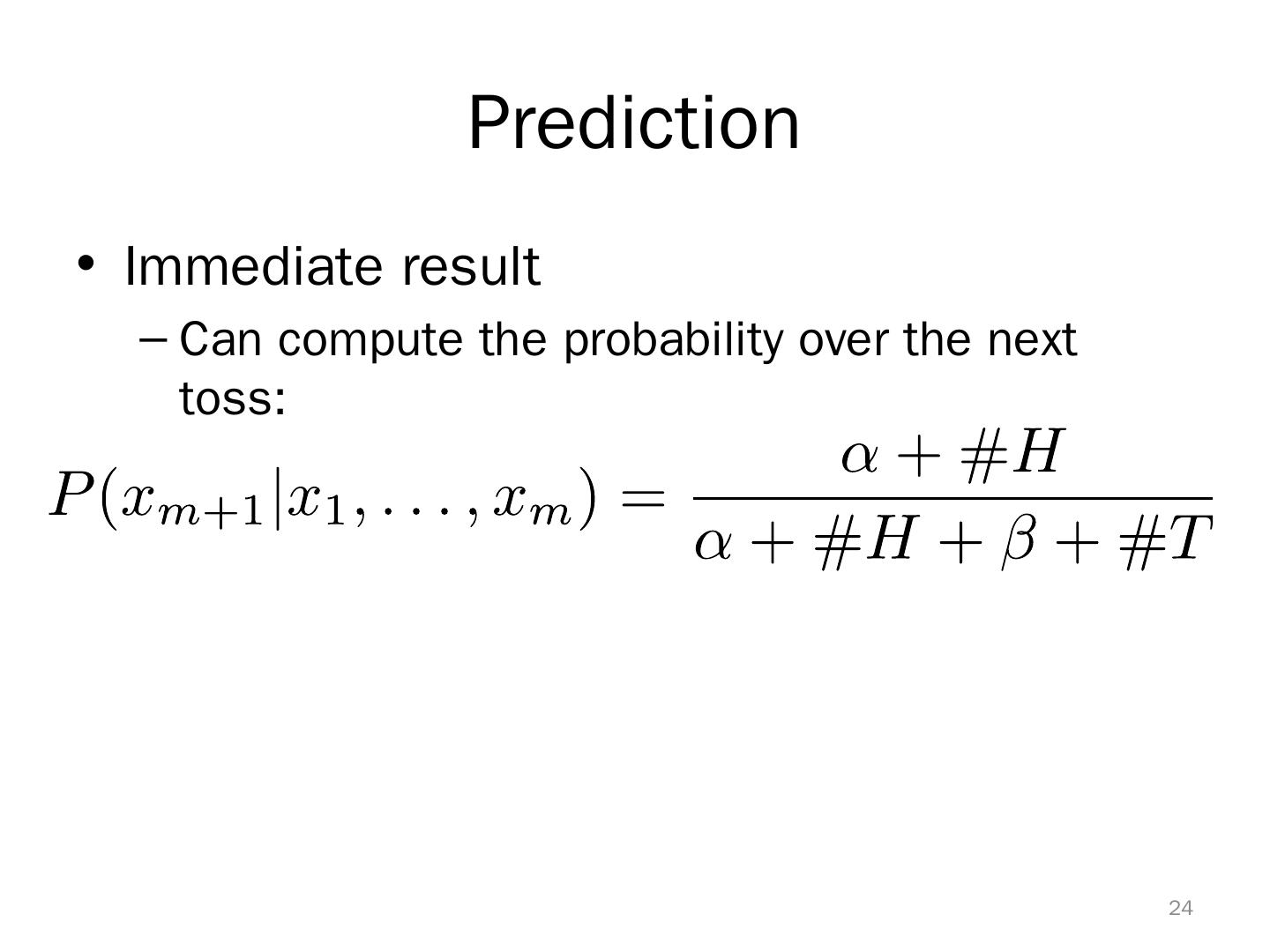 Prediction

• Immediate result

– Can compute the probability over the next toss:

$P(x_{m+1}|x_1,\ldots,x_m) = \frac{\alpha + \#H}{\alpha + \#H + \beta + \#T}$

24